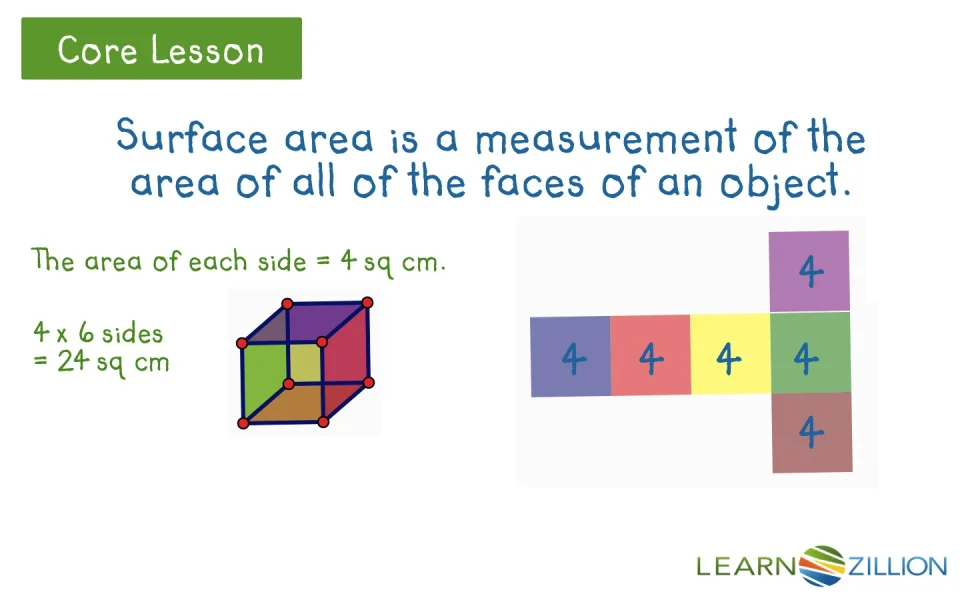 Core Lesson

Surface area is a measurement of the area of all of the faces of an object.

The area of each side = 4 sq cm.

4 x 6 sides
= 24 sq cm

4

4 4 4 4

4

LEARNZILLION